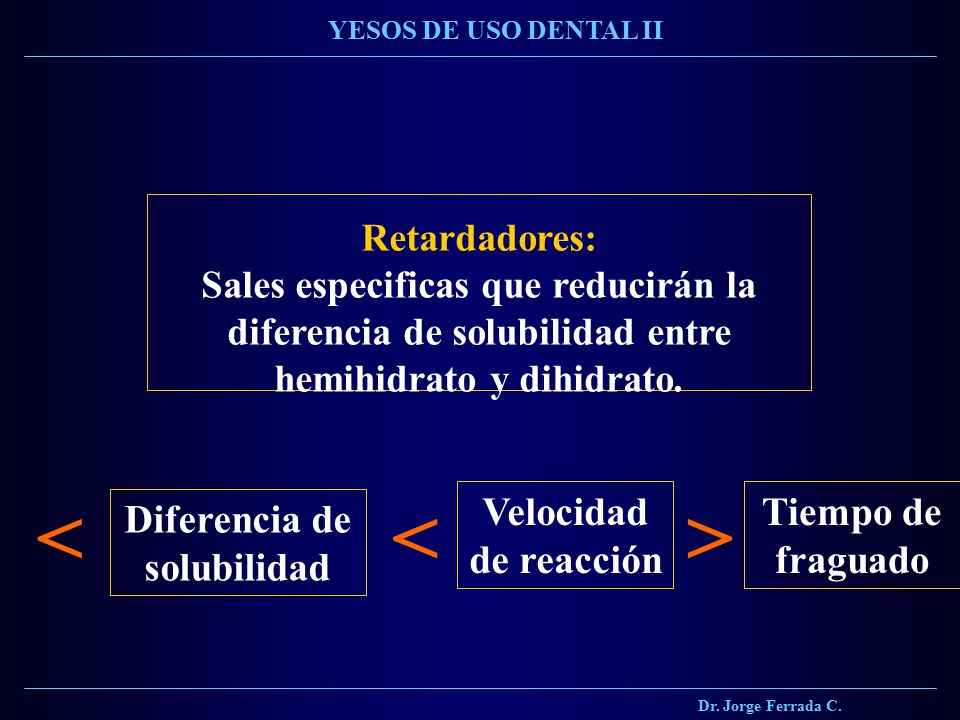 YESOS DE USO DENTAL II

Retardadores:
Sales especificas que reducirán la diferencia de solubilidad entre hemihidrato y dihidrato.

< Diferencia de solubilidad < Velocidad de reacción > Tiempo de fraguado

Dr. Jorge Ferrada C.